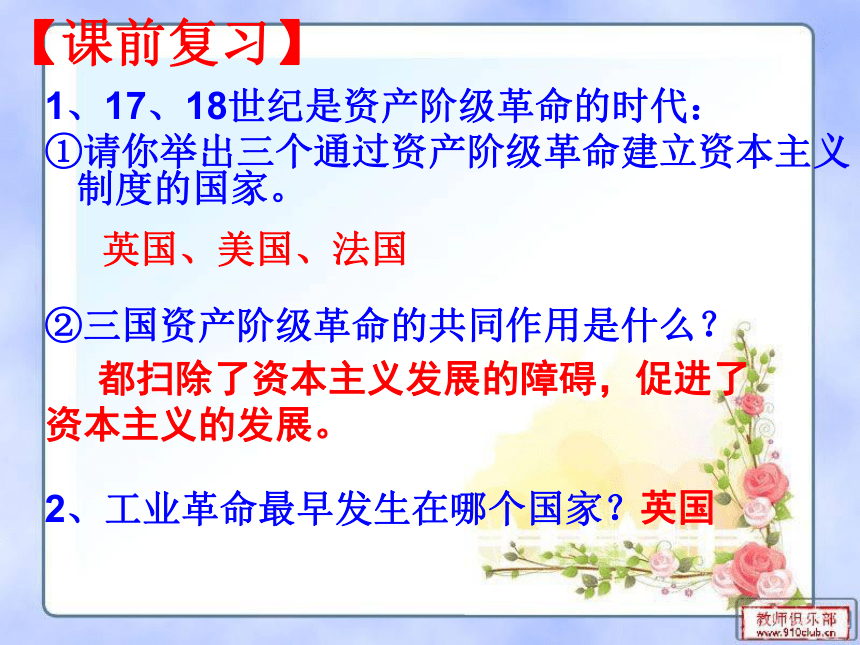 【课前复习】

1、17、18世纪是资产阶级革命的时代：

①请你举出三个通过资产阶级革命建立资本主义制度的国家。

英国、美国、法国

②三国资产阶级革命的共同作用是什么？

都扫除了资本主义发展的障碍，促进了资本主义的发展。

2、工业革命最早发生在哪个国家？英国

教师俱乐部 www.910club.cn